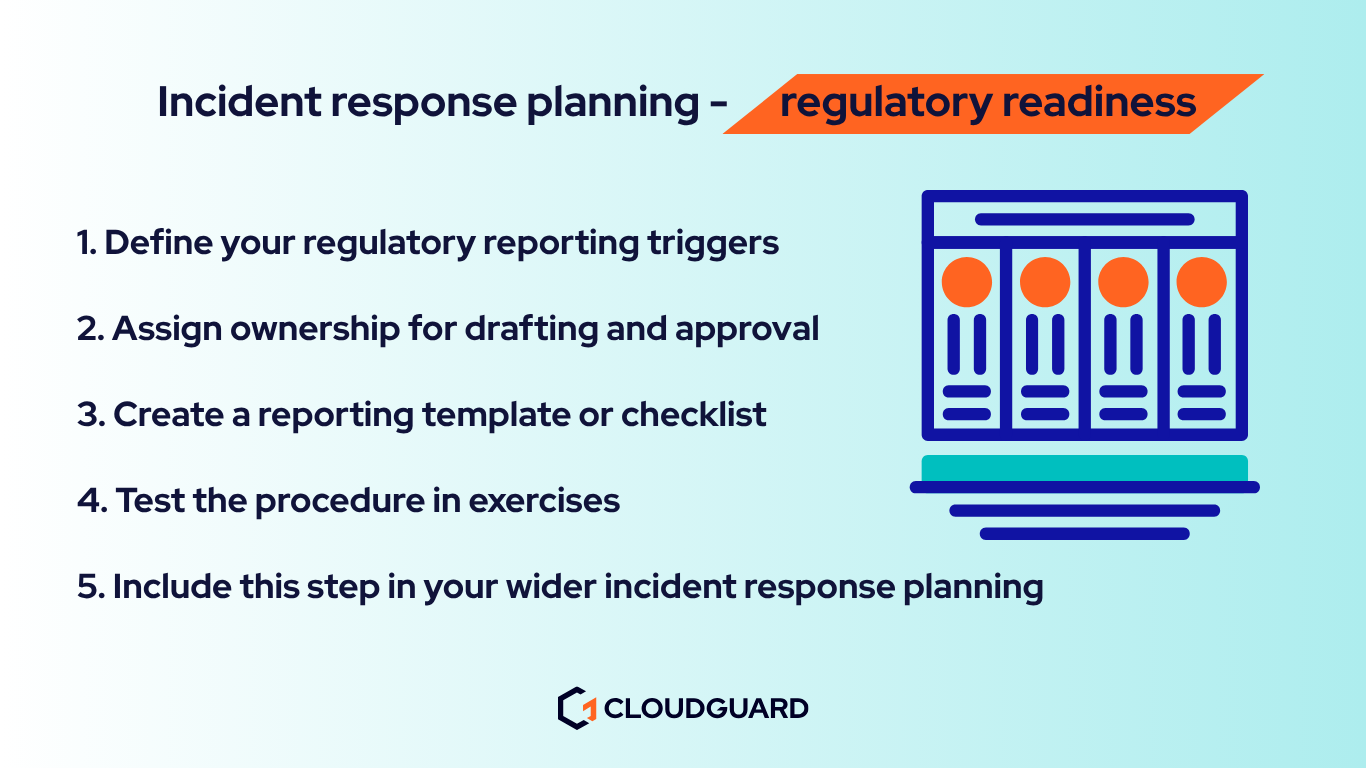 Incident response planning - regulatory readiness

1. Define your regulatory reporting triggers

2. Assign ownership for drafting and approval

3. Create a reporting template or checklist

4. Test the procedure in exercises

5. Include this step in your wider incident response planning

CLOUDGUARD